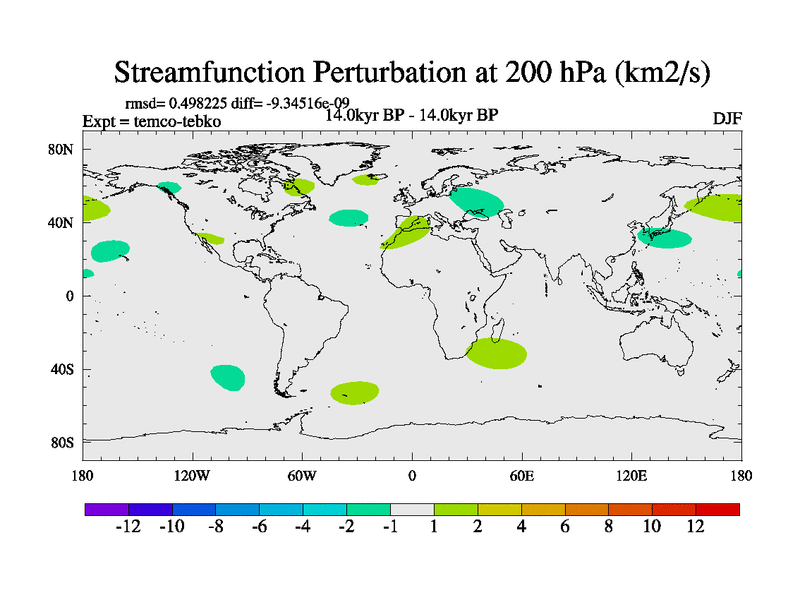 Streamfunction Perturbation at 200 hPa (km2/s)

rmsd= 0.498225 diff= -9.34516e-09
Expt = temco-tebko
14.0kyr BP - 14.0kyr BP
DJF

80N
40N
0
40S
80S

180
120W
60W
0
60E
120E
180

-12 -10 -8 -6 -4 -2 -1 1 2 4 6 8 10 12